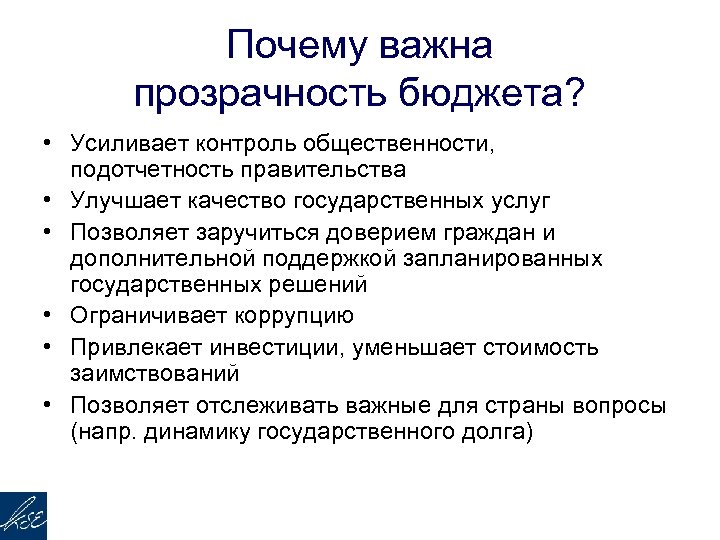 Почему важна прозрачность бюджета?

• Усиливает контроль общественности, подотчетность правительства
• Улучшает качество государственных услуг
• Позволяет заручиться доверием граждан и дополнительной поддержкой запланированных государственных решений
• Ограничивает коррупцию
• Привлекает инвестиции, уменьшает стоимость заимствований
• Позволяет отслеживать важные для страны вопросы (напр. динамику государственного долга)

KSE